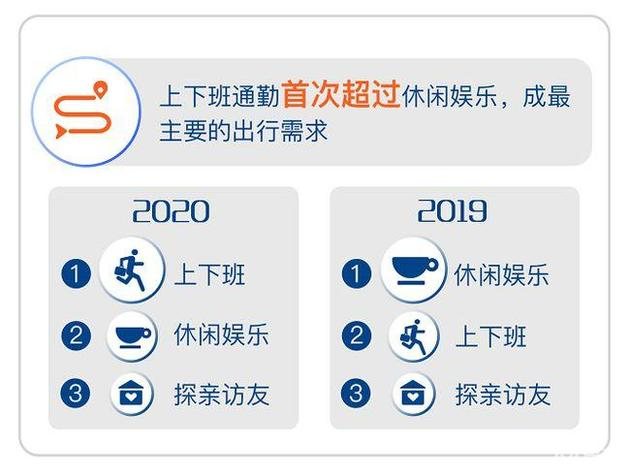 上下班通勤首次超过休闲娱乐，成最主要的出行需求

2020

1 上下班

2 休闲娱乐

3 探亲访友

2019

1 休闲娱乐

2 上下班

3 探亲访友